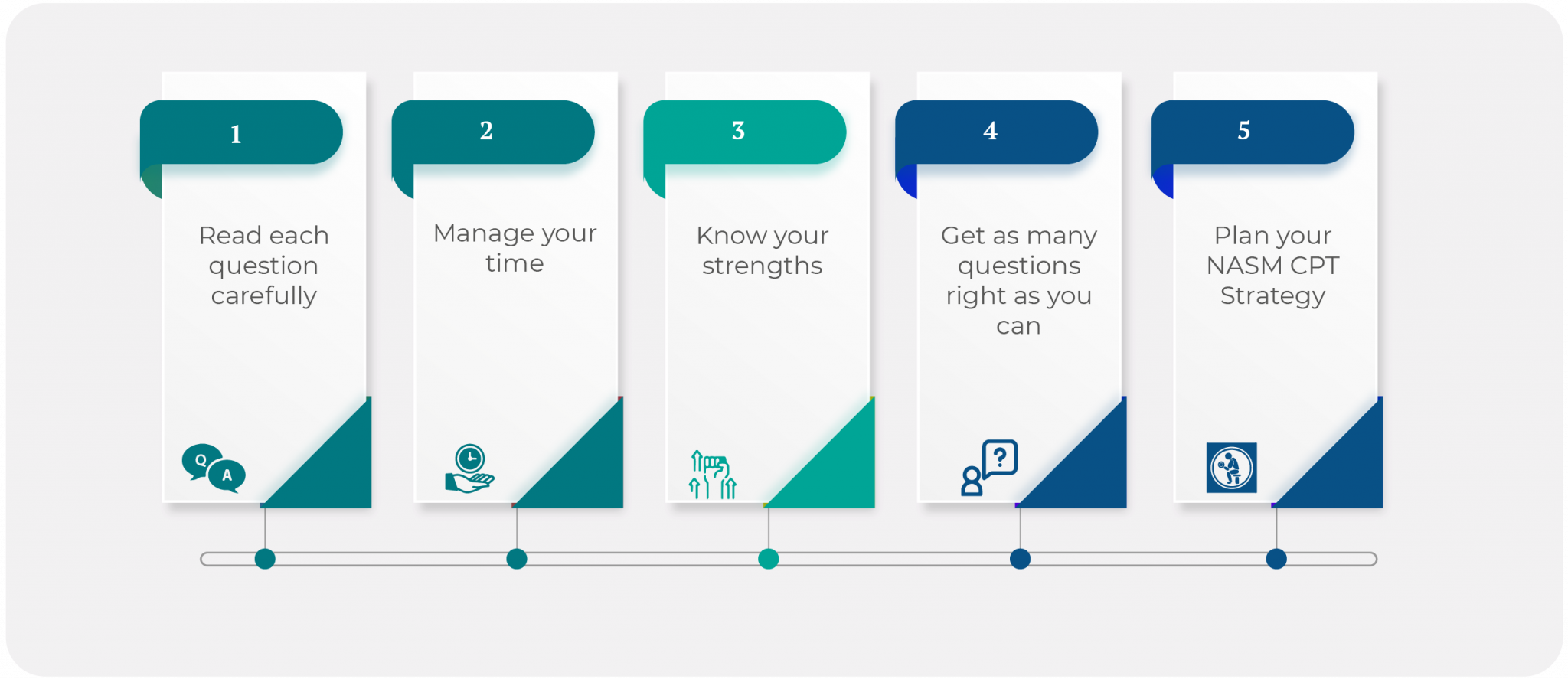 1

Read each question carefully

Q A

2

Manage your time

3

Know your strengths

4

Get as many questions right as you can

?

5

Plan your NASM CPT Strategy